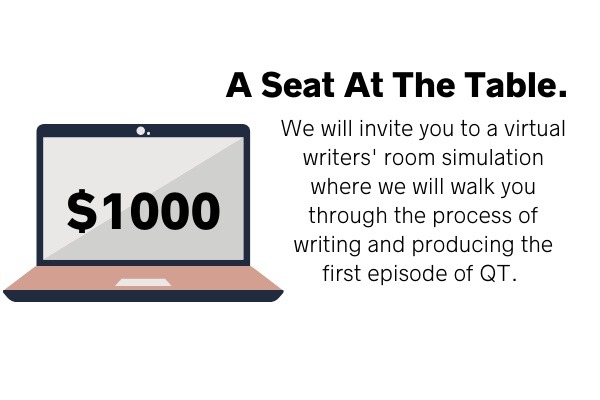 A Seat At The Table.

$1000

We will invite you to a virtual writers' room simulation where we will walk you through the process of writing and producing the first episode of QT.